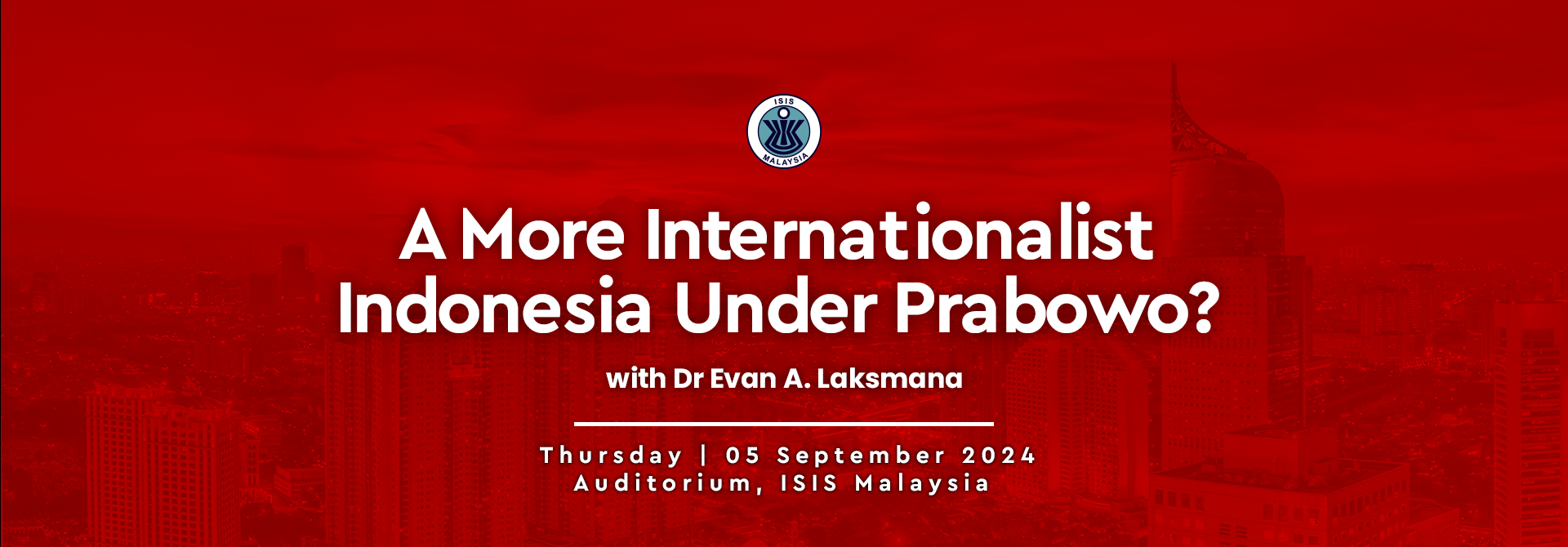 ISIS
MALAYSIA

A More Internationalist Indonesia Under Prabowo?

with Dr Evan A. Laksmana

Thursday | 05 September 2024
Auditorium, ISIS Malaysia